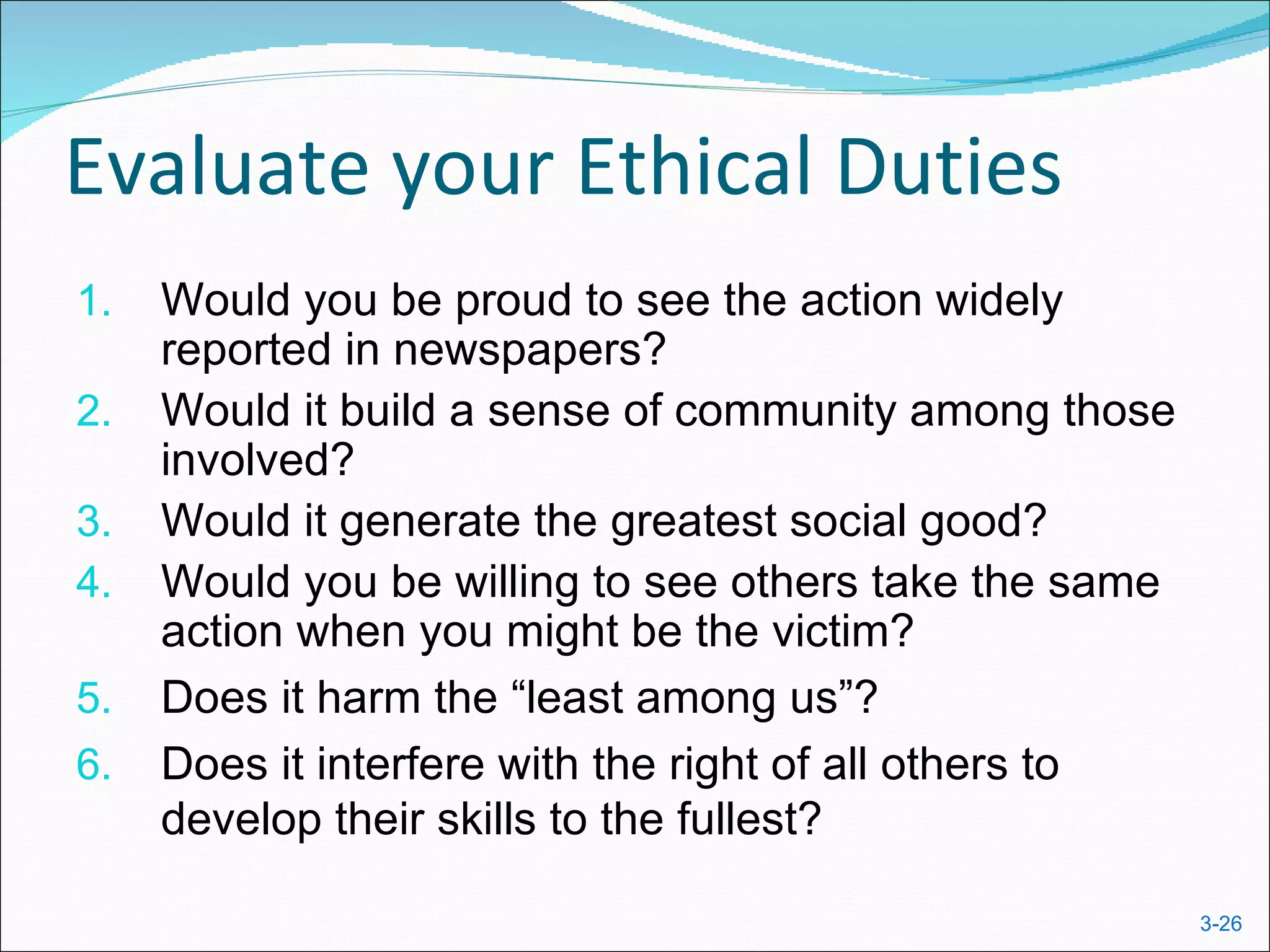 Evaluate your Ethical Duties

1. Would you be proud to see the action widely reported in newspapers?
2. Would it build a sense of community among those involved?
3. Would it generate the greatest social good?
4. Would you be willing to see others take the same action when you might be the victim?
5. Does it harm the “least among us”?
6. Does it interfere with the right of all others to develop their skills to the fullest?

3-26